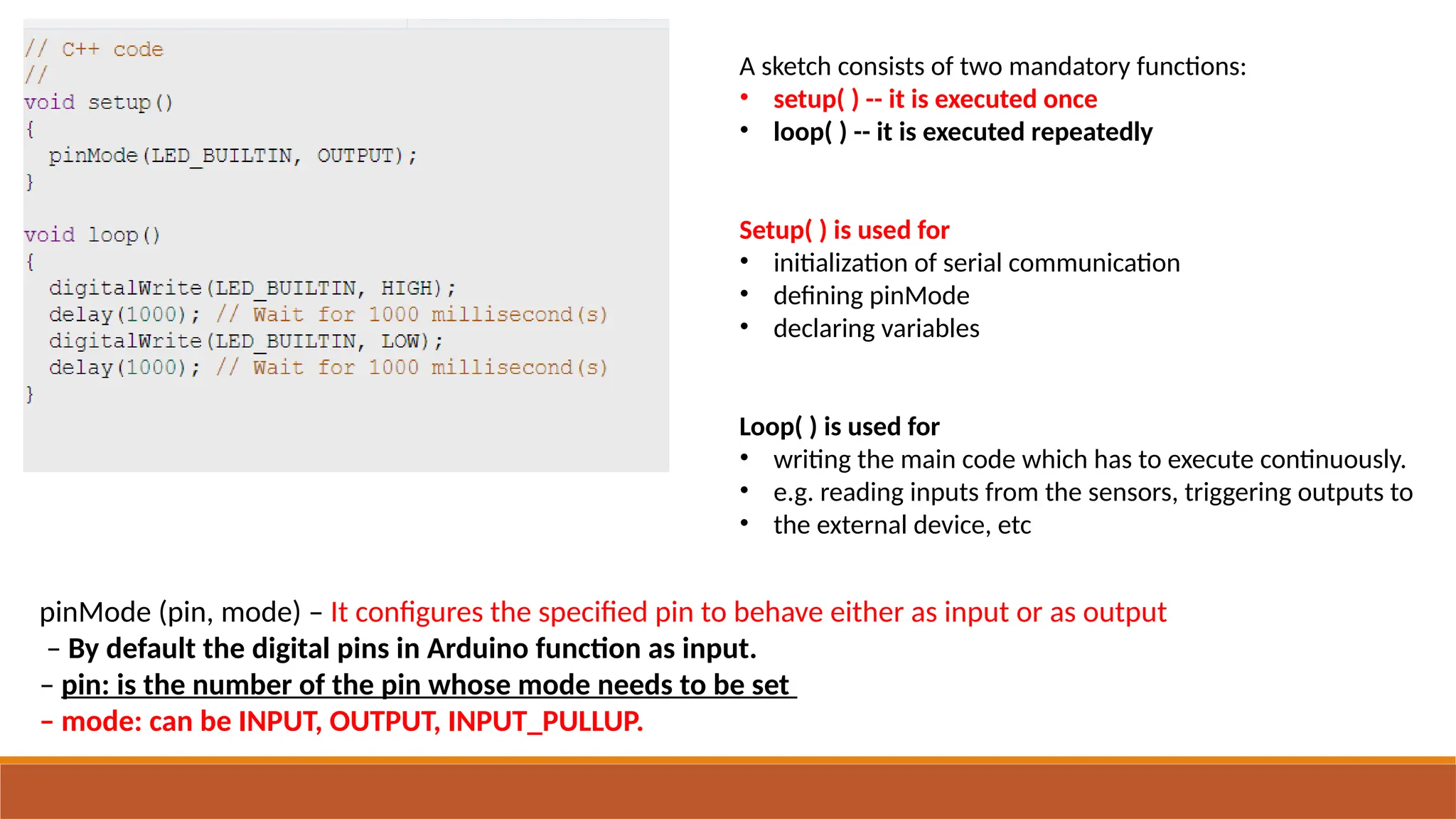 // C++ code
//
void setup()
{
  pinMode(LED_BUILTIN, OUTPUT);
}

void loop()
{
  digitalWrite(LED_BUILTIN, HIGH);
  delay(1000); // Wait for 1000 millisecond(s)
  digitalWrite(LED_BUILTIN, LOW);
  delay(1000); // Wait for 1000 millisecond(s)
}

A sketch consists of two mandatory functions:
• setup( ) -- it is executed once
• loop( ) -- it is executed repeatedly

Setup( ) is used for
• initialization of serial communication
• defining pinMode
• declaring variables

Loop( ) is used for
• writing the main code which has to execute continuously.
• e.g. reading inputs from the sensors, triggering outputs to
• the external device, etc

pinMode (pin, mode) – It configures the specified pin to behave either as input or as output
– By default the digital pins in Arduino function as input.
– pin: is the number of the pin whose mode needs to be set
– mode: can be INPUT, OUTPUT, INPUT_PULLUP.